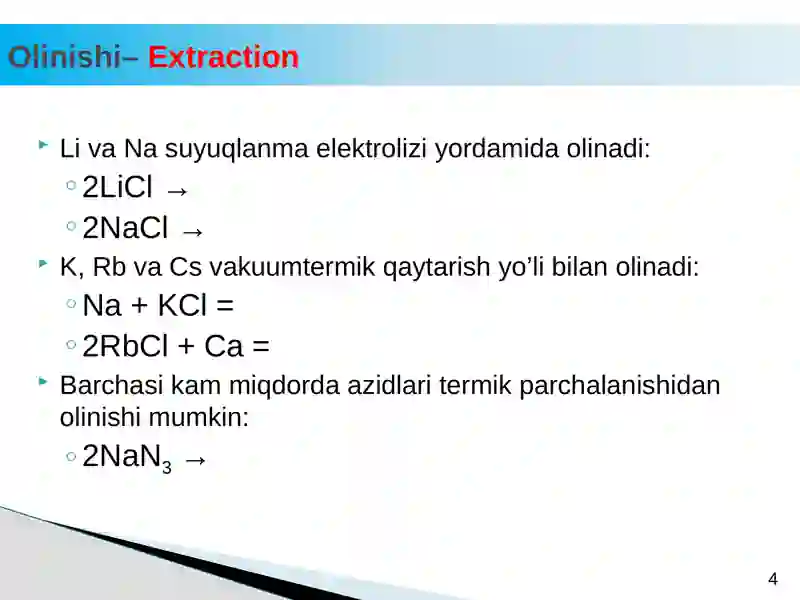 Olinishi– Extraction

Li va Na suyuqlanma elektrolizi yordamida olinadi:

$2LiCl \rightarrow$

$2NaCl \rightarrow$

K, Rb va Cs vakuumtermik qaytarish yo’li bilan olinadi:

$Na + KCl =$

$2RbCl + Ca =$

Barchasi kam miqdorda azidlari termik parchalanishidan olinishi mumkin:

$2NaN_3 \rightarrow$

4